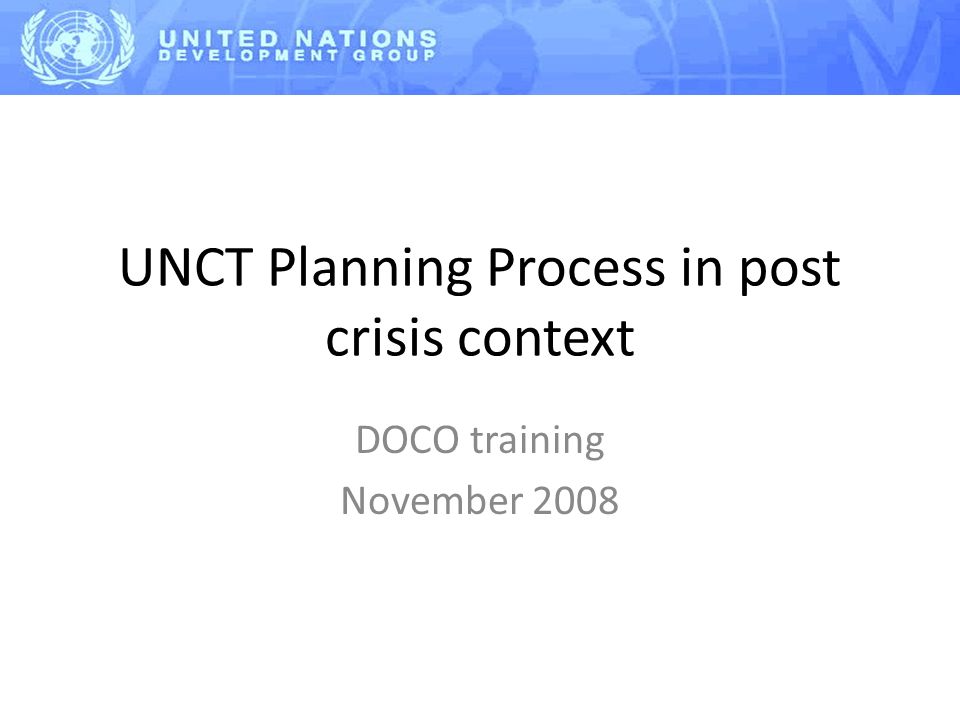 UNITED NATIONS
DEVELOPMENT GROUP

UNCT Planning Process in post crisis context

DOCO training
November 2008